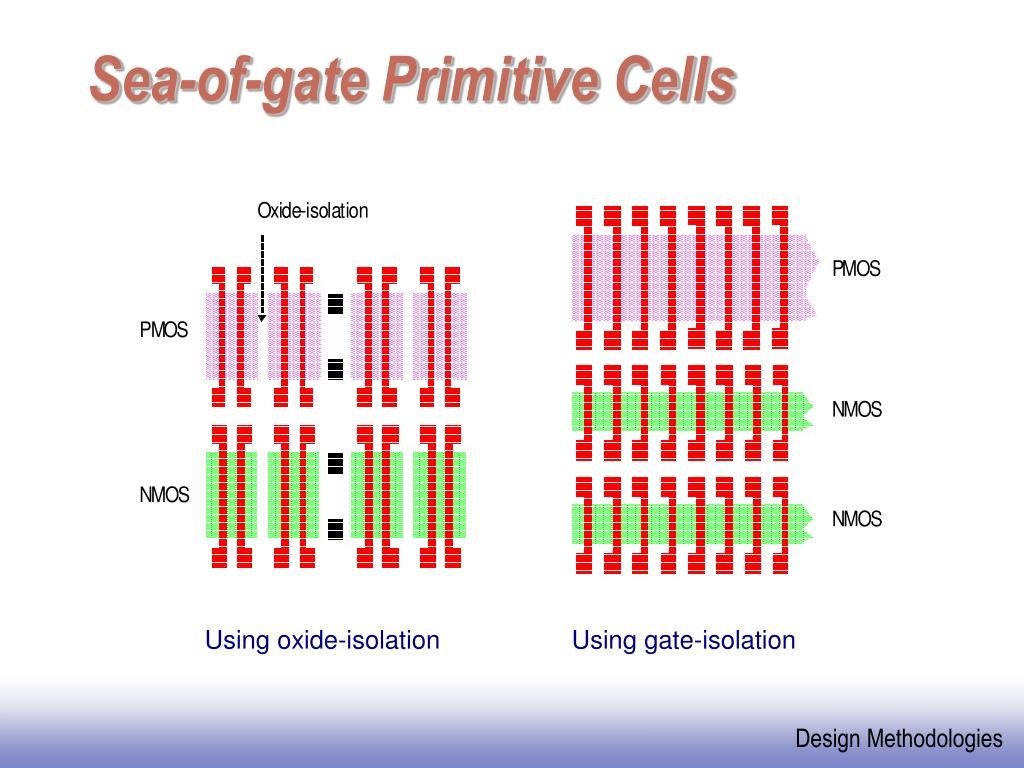 Sea-of-gate Primitive Cells

Oxide-isolation

PMOS

NMOS

PMOS

NMOS

NMOS

Using oxide-isolation

Using gate-isolation

Design Methodologies